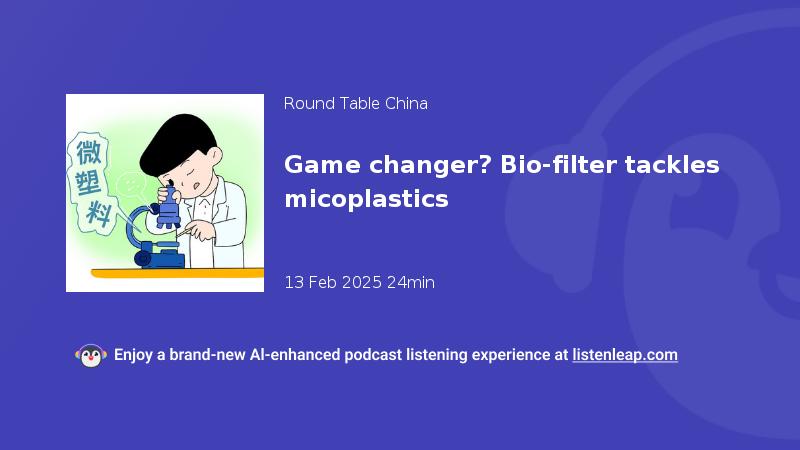 微塑料

Round Table China

Game changer? Bio-filter tackles micoplastics

13 Feb 2025 24min

Enjoy a brand-new AI-enhanced podcast listening experience at listenleap.com